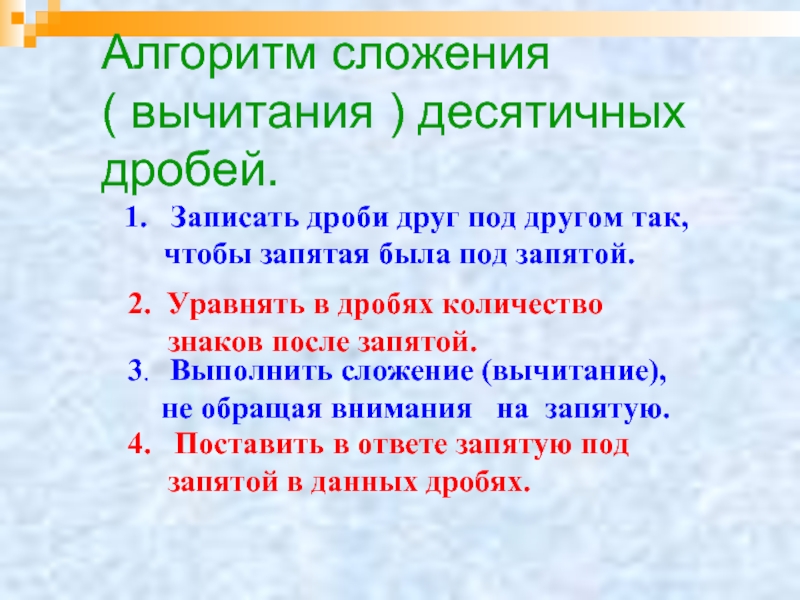 Алгоритм сложения ( вычитания ) десятичных дробей.

1. Записать дроби друг под другом так, чтобы запятая была под запятой.

2. Уравнять в дробях количество знаков после запятой.

3. Выполнить сложение (вычитание), не обращая внимания на запятую.

4. Поставить в ответе запятую под запятой в данных дробях.